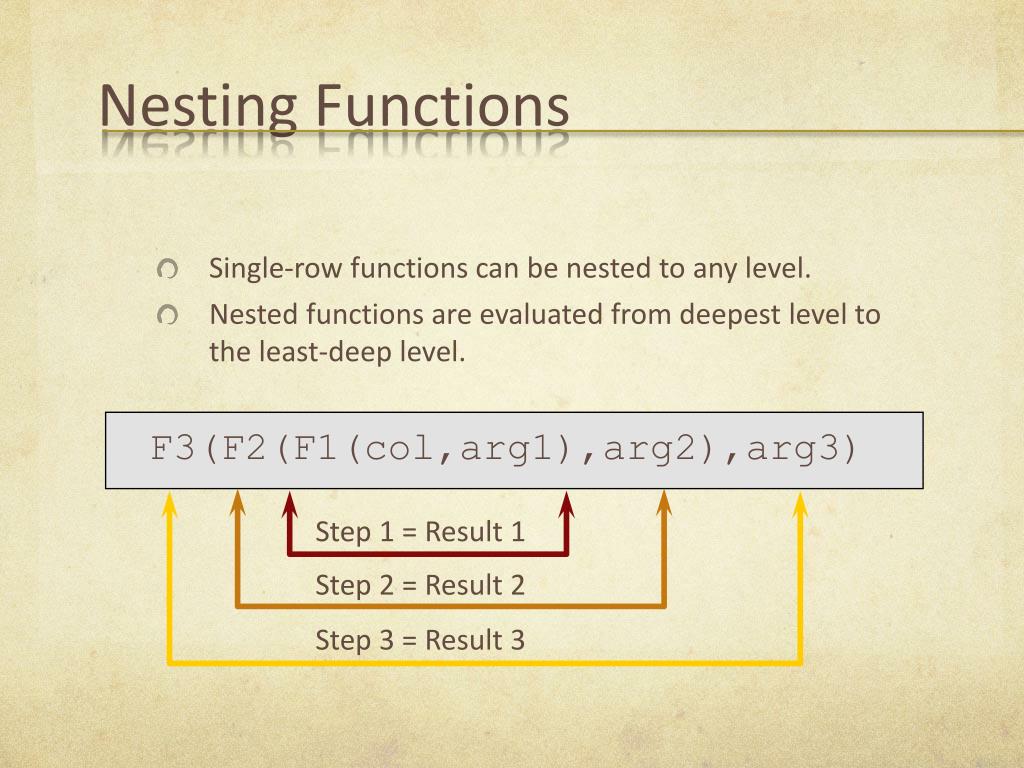 Nesting Functions

Single-row functions can be nested to any level.

Nested functions are evaluated from deepest level to the least-deep level.

F3(F2(F1(col,arg1),arg2),arg3)

Step 1 = Result 1

Step 2 = Result 2

Step 3 = Result 3